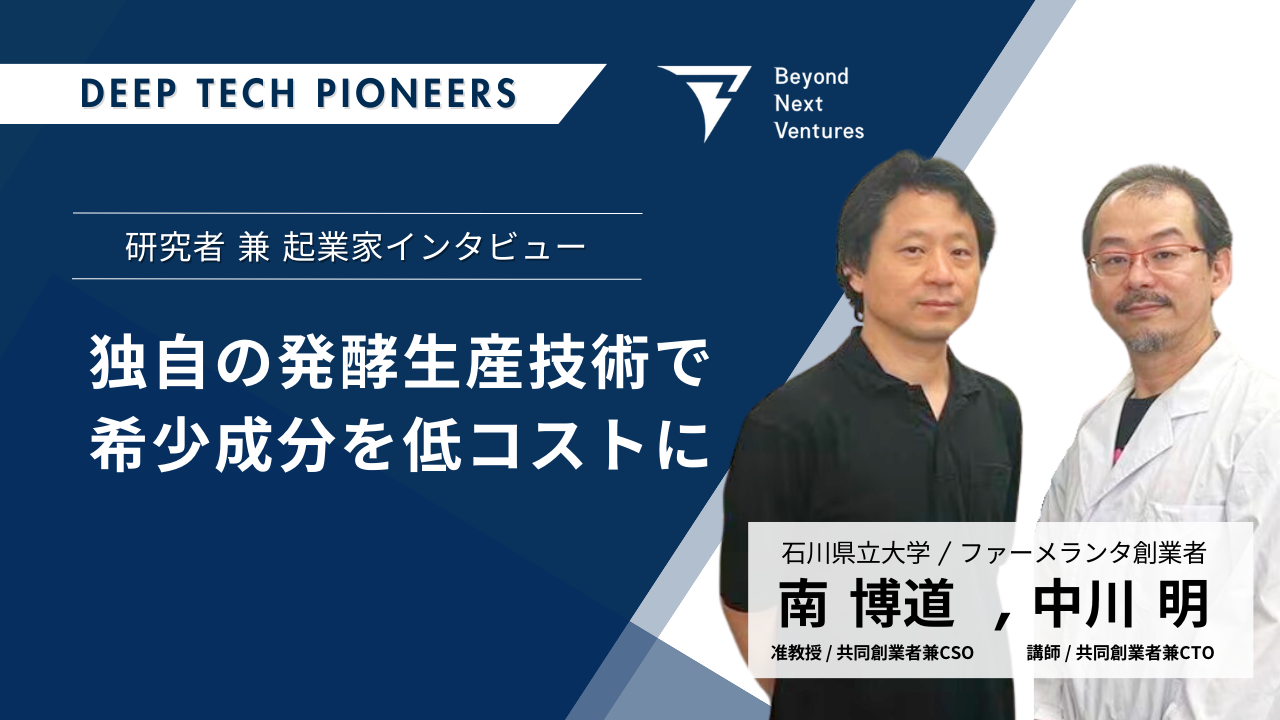 DEEP TECH PIONEERS

Beyond Next Ventures

研究者 兼 起業家インタビュー

独自の発酵生産技術で希少成分を低コストに

石川県立大学 / ファーメランタ創業者

南 博道 , 中川 明

准教授 / 共同創業者兼CSO　講師 / 共同創業者兼CTO